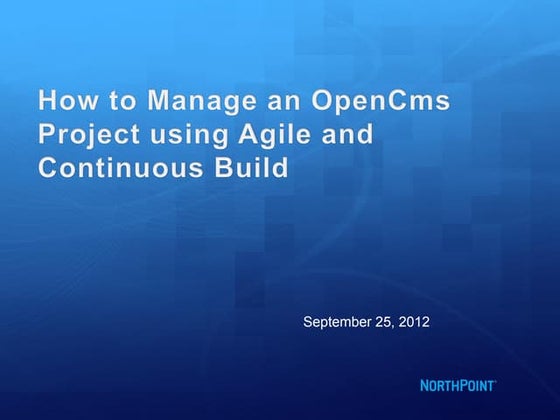 How to Manage an OpenCms Project using Agile and Continuous Build

September 25, 2012

NORTHPOINT